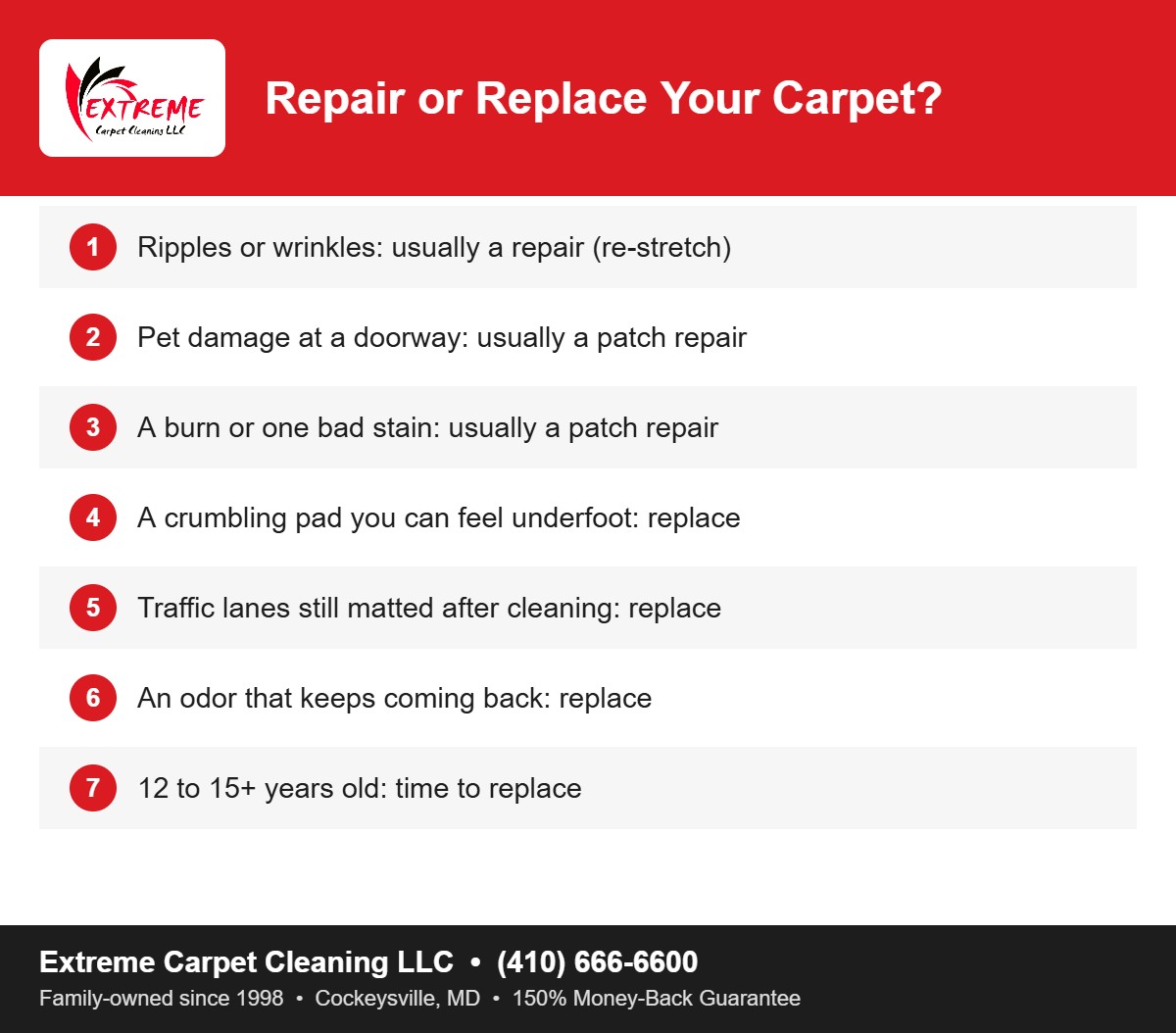 EXTREME
Carpet Cleaning LLC

Repair or Replace Your Carpet?

1 Ripples or wrinkles: usually a repair (re-stretch)

2 Pet damage at a doorway: usually a patch repair

3 A burn or one bad stain: usually a patch repair

4 A crumbling pad you can feel underfoot: replace

5 Traffic lanes still matted after cleaning: replace

6 An odor that keeps coming back: replace

7 12 to 15+ years old: time to replace

Extreme Carpet Cleaning LLC • (410) 666-6600

Family-owned since 1998 • Cockeysville, MD • 150% Money-Back Guarantee